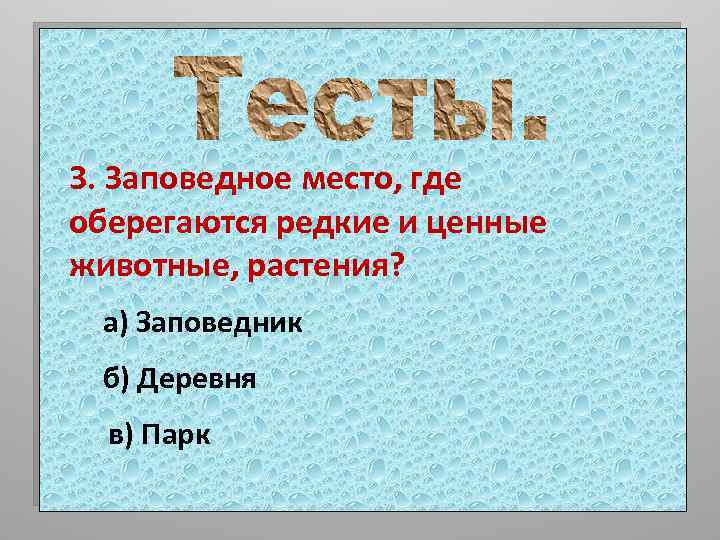 Тесты.

3. Заповедное место, где оберегаются редкие и ценные животные, растения?

а) Заповедник

б) Деревня

в) Парк